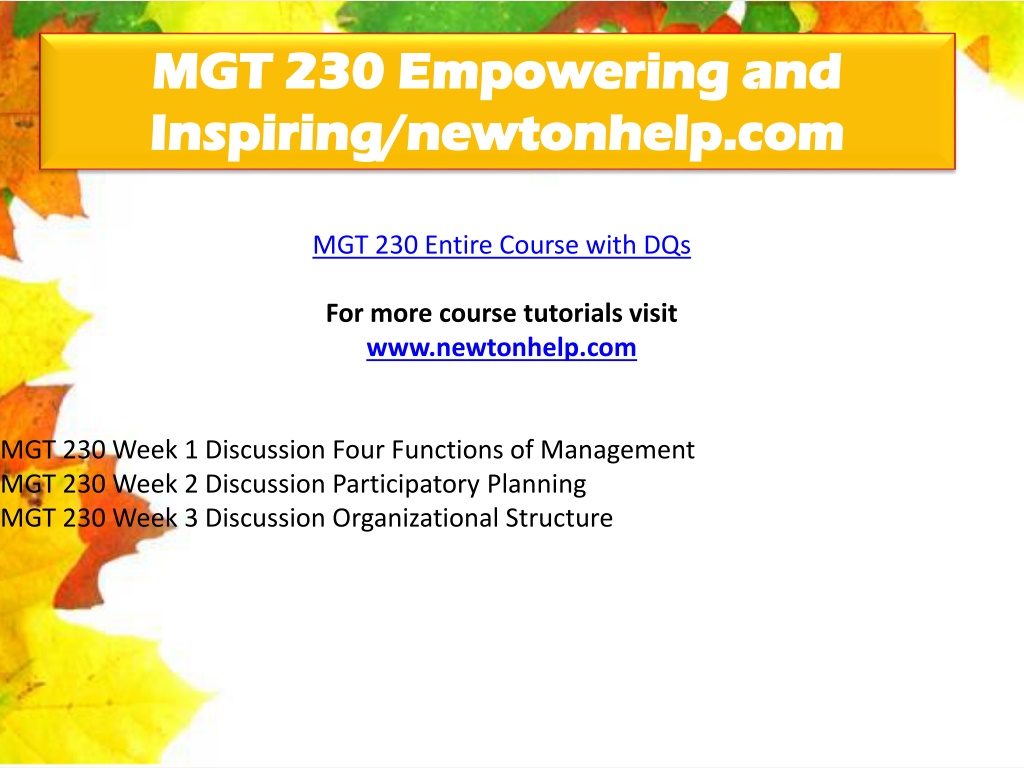 MGT 230 Empowering and Inspiring/newtonhelp.com

MGT 230 Entire Course with DQs

For more course tutorials visit
www.newtonhelp.com

MGT 230 Week 1 Discussion Four Functions of Management
MGT 230 Week 2 Discussion Participatory Planning
MGT 230 Week 3 Discussion Organizational Structure